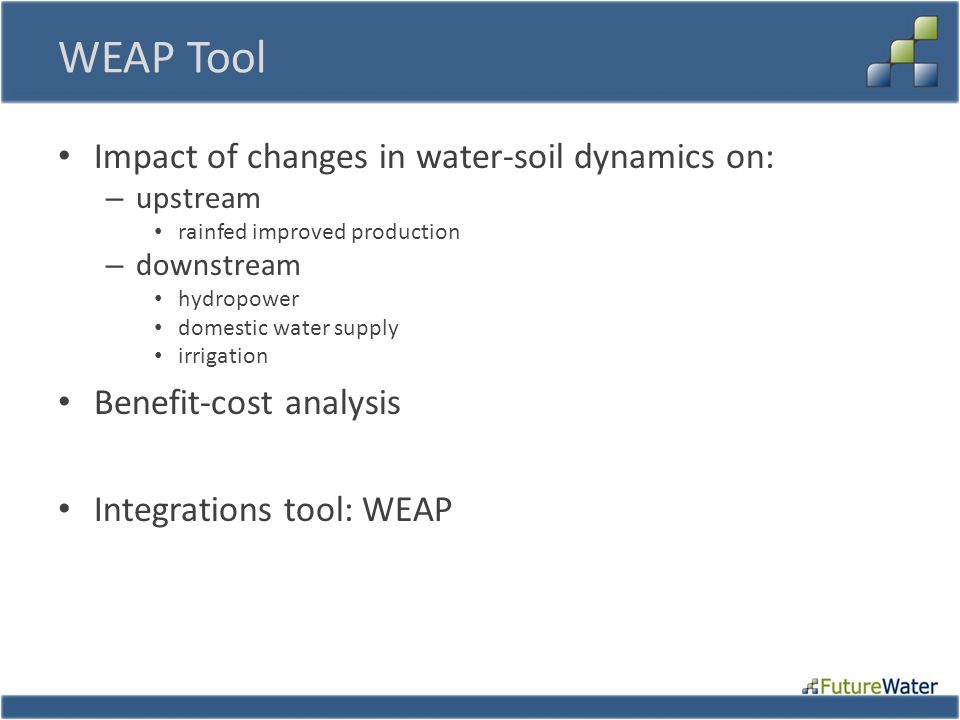 WEAP Tool

• Impact of changes in water-soil dynamics on:
– upstream
• rainfed improved production
– downstream
• hydropower
• domestic water supply
• irrigation

• Benefit-cost analysis

• Integrations tool: WEAP

FutureWater